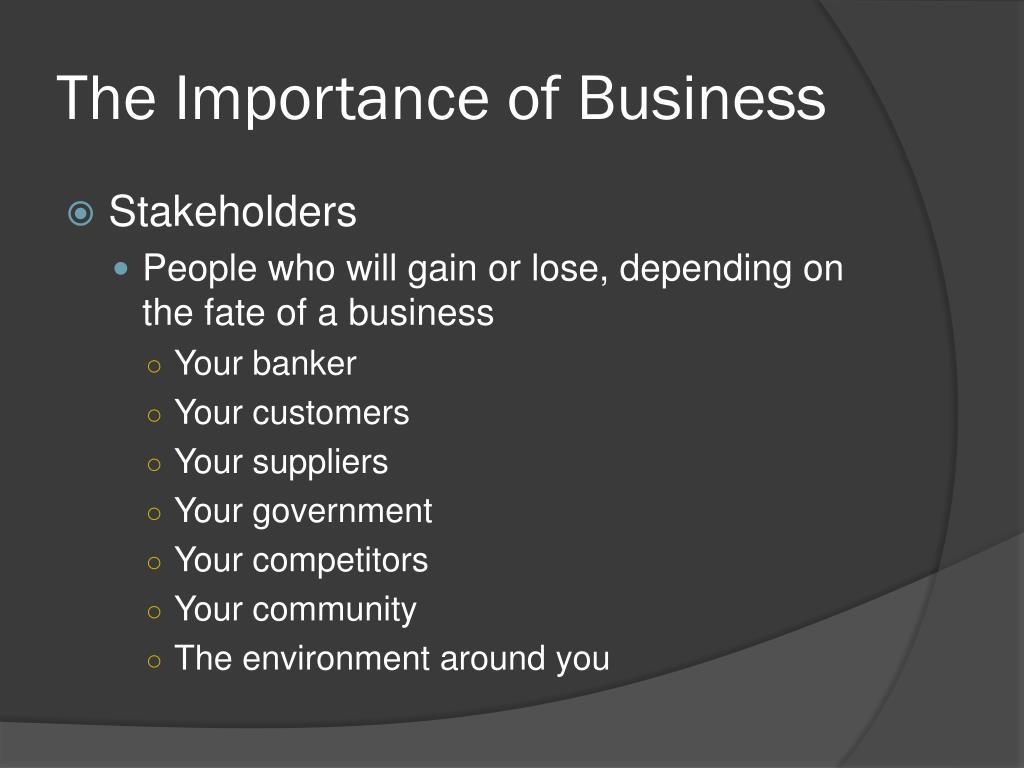 The Importance of Business

Stakeholders
People who will gain or lose, depending on the fate of a business
Your banker
Your customers
Your suppliers
Your government
Your competitors
Your community
The environment around you